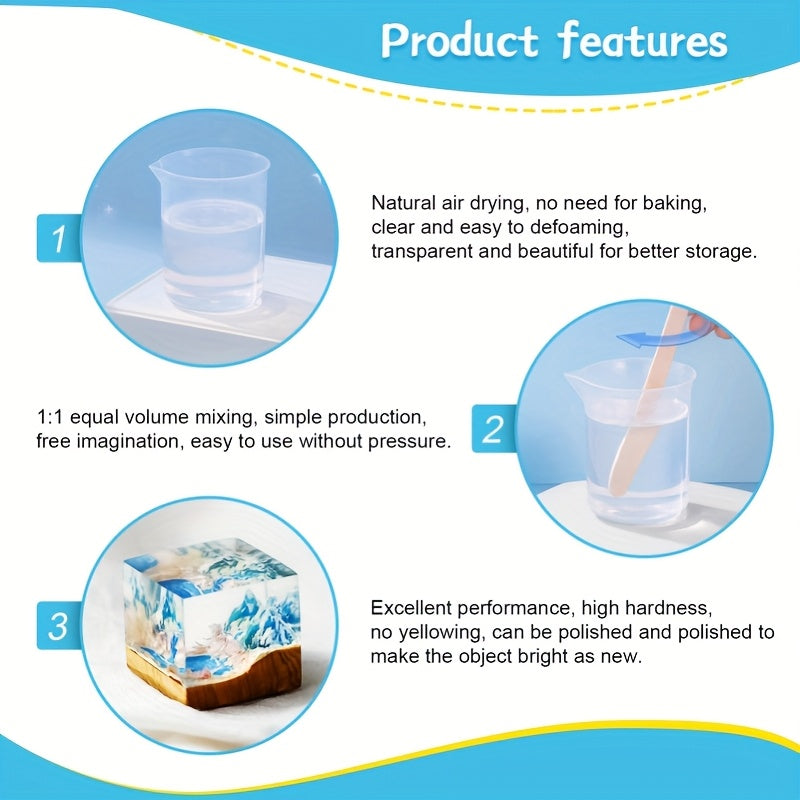 Product features

1

Natural air drying, no need for baking, clear and easy to defoaming, transparent and beautiful for better storage.

1:1 equal volume mixing, simple production, free imagination, easy to use without pressure.

2

3

Excellent performance, high hardness, no yellowing, can be polished and polished to make the object bright as new.